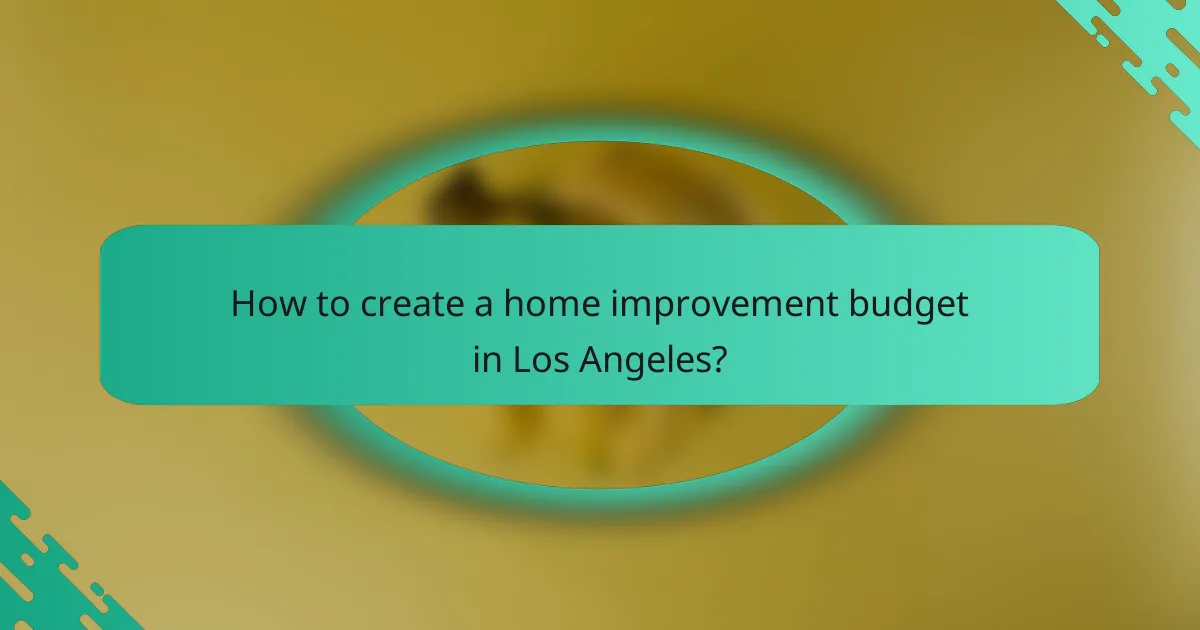 How to create a home improvement budget in Los Angeles?